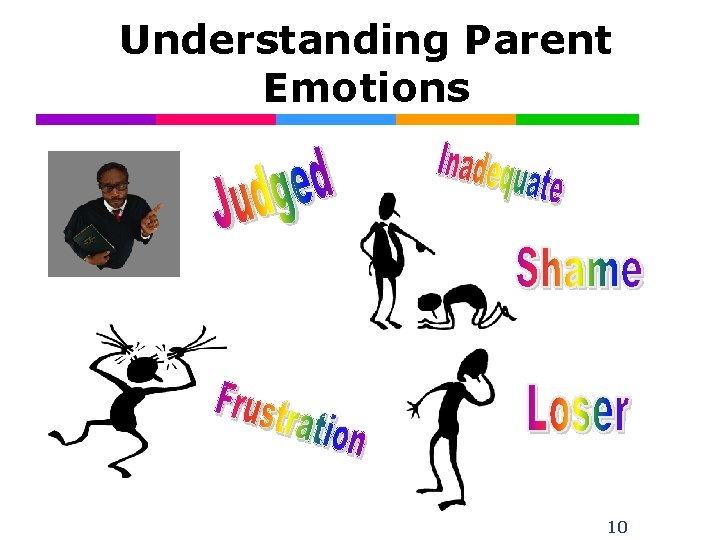 Understanding Parent Emotions

Judged

Inadequate

Shame

Frustration

Loser

10